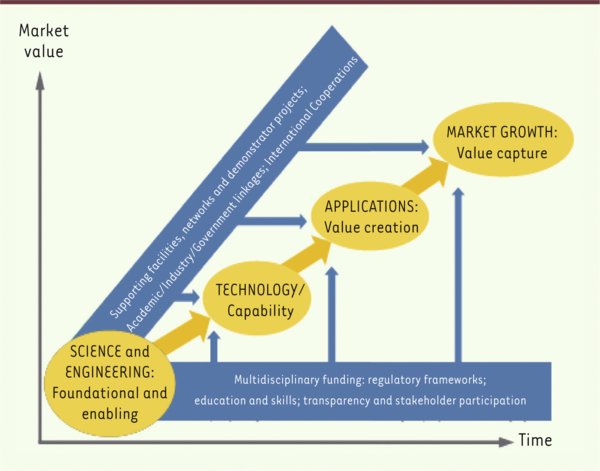 Market value

Supporting facilities, networks and demonstrator projects; Academic/Industry/Government linkages; International Cooperations

MARKET GROWTH: Value capture

APPLICATIONS: Value creation

TECHNOLOGY/ Capability

SCIENCE and ENGINEERING: Foundational and enabling

Multidisciplinary funding: regulatory frameworks; education and skills; transparency and stakeholder participation

Time